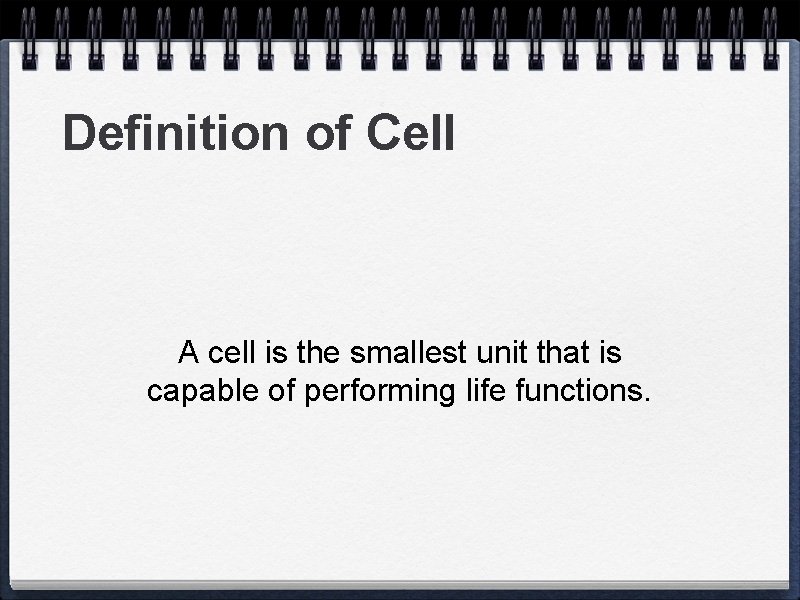 Definition of Cell

A cell is the smallest unit that is capable of performing life functions.